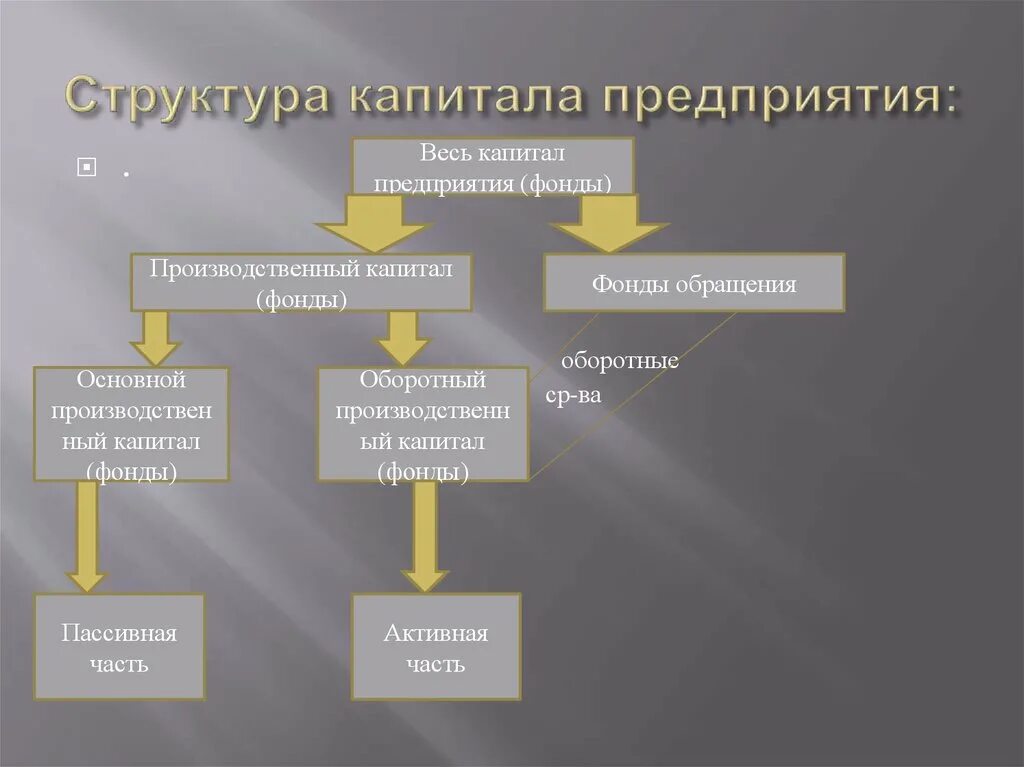 Структура капитала предприятия:

.

Весь капитал предприятия (фонды)

Производственный капитал (фонды)

Фонды обращения

оборотные ср-ва

Основной производственный капитал (фонды)

Оборотный производственный капитал (фонды)

Пассивная часть

Активная часть